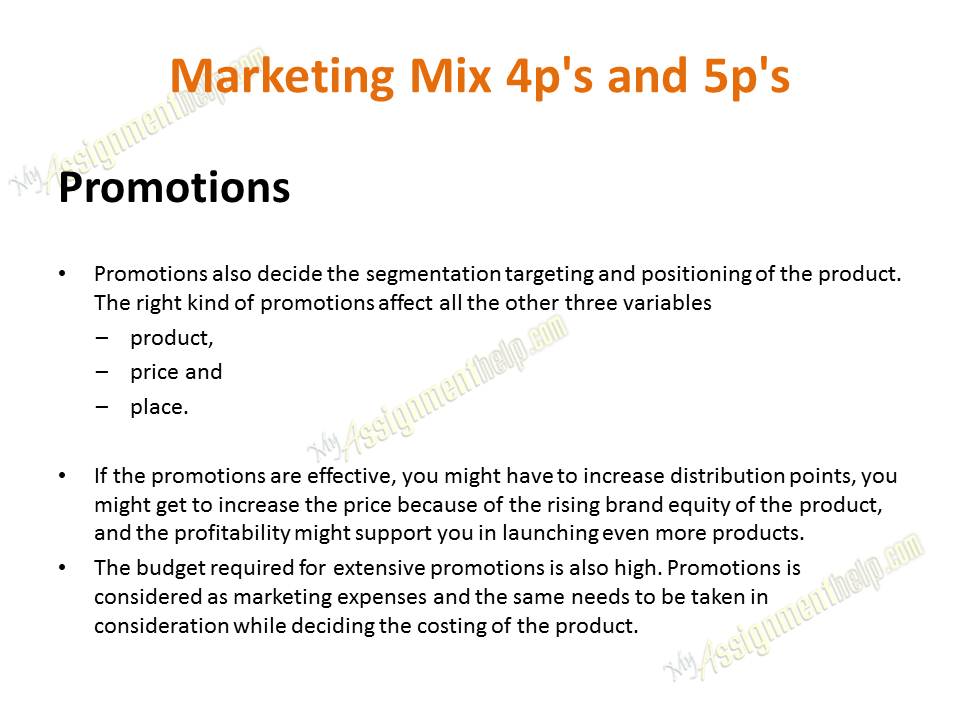 Marketing Mix 4p's and 5p's

MyAssignmenthelp.com

Promotions

• Promotions also decide the segmentation targeting and positioning of the product. The right kind of promotions affect all the other three variables
– product,
– price and
– place.

MyAssignmenthelp.com

• If the promotions are effective, you might have to increase distribution points, you might get to increase the price because of the rising brand equity of the product, and the profitability might support you in launching even more products.
• The budget required for extensive promotions is also high. Promotions is considered as marketing expenses and the same needs to be taken in consideration while deciding the costing of the product.

MyAssignmenthelp.com